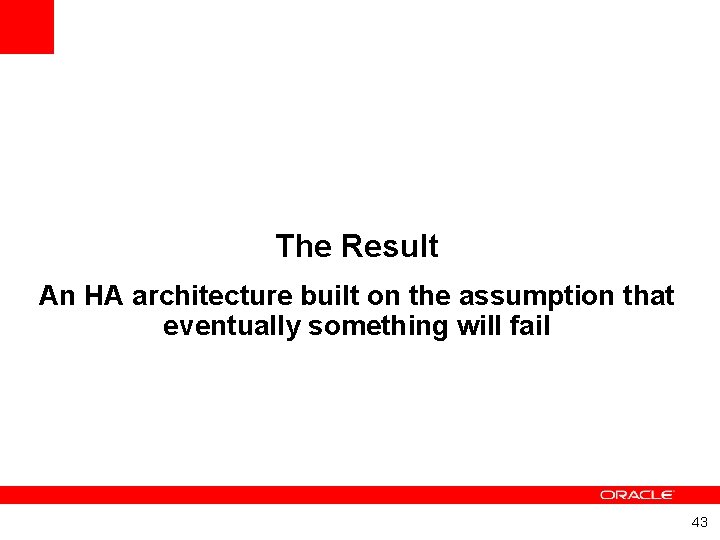 The Result

An HA architecture built on the assumption that eventually something will fail

ORACLE

43